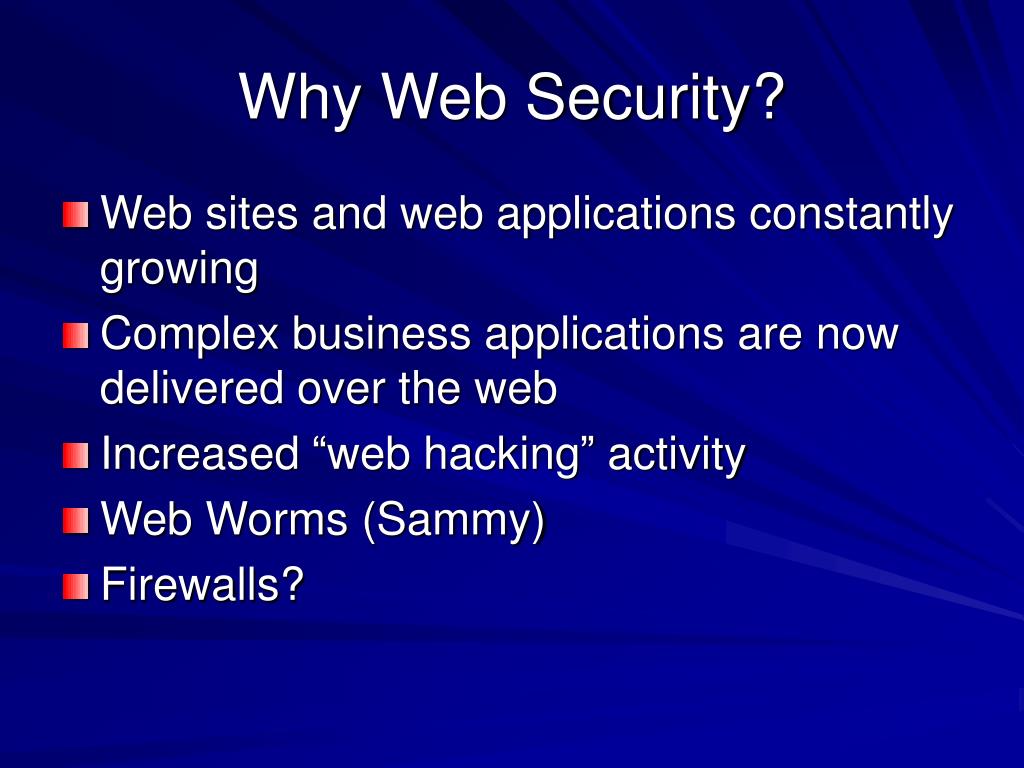 Why Web Security?

Web sites and web applications constantly growing

Complex business applications are now delivered over the web

Increased “web hacking” activity

Web Worms (Sammy)

Firewalls?